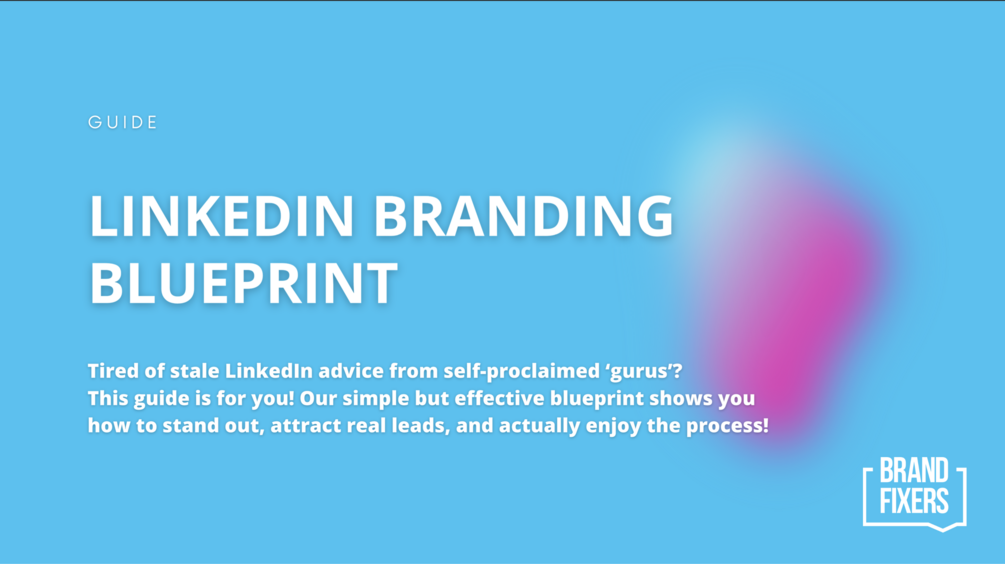 GUIDE

LINKEDIN BRANDING BLUEPRINT

Tired of stale LinkedIn advice from self-proclaimed ‘gurus’? This guide is for you! Our simple but effective blueprint shows you how to stand out, attract real leads, and actually enjoy the process!

BRAND FIXERS